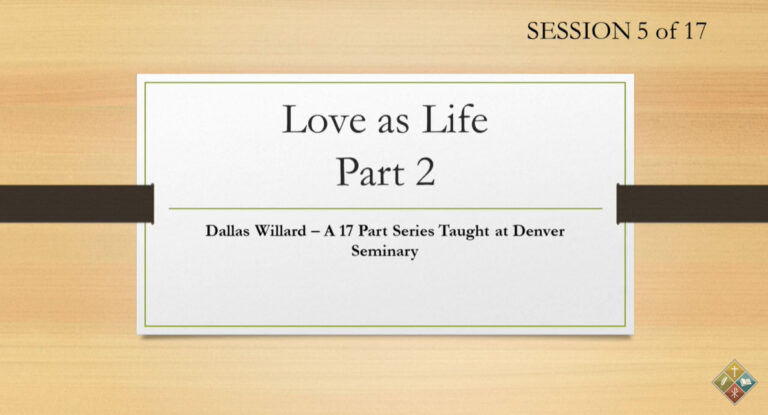 SESSION 5 of 17

Love as Life
Part 2

Dallas Willard – A 17 Part Series Taught at Denver Seminary